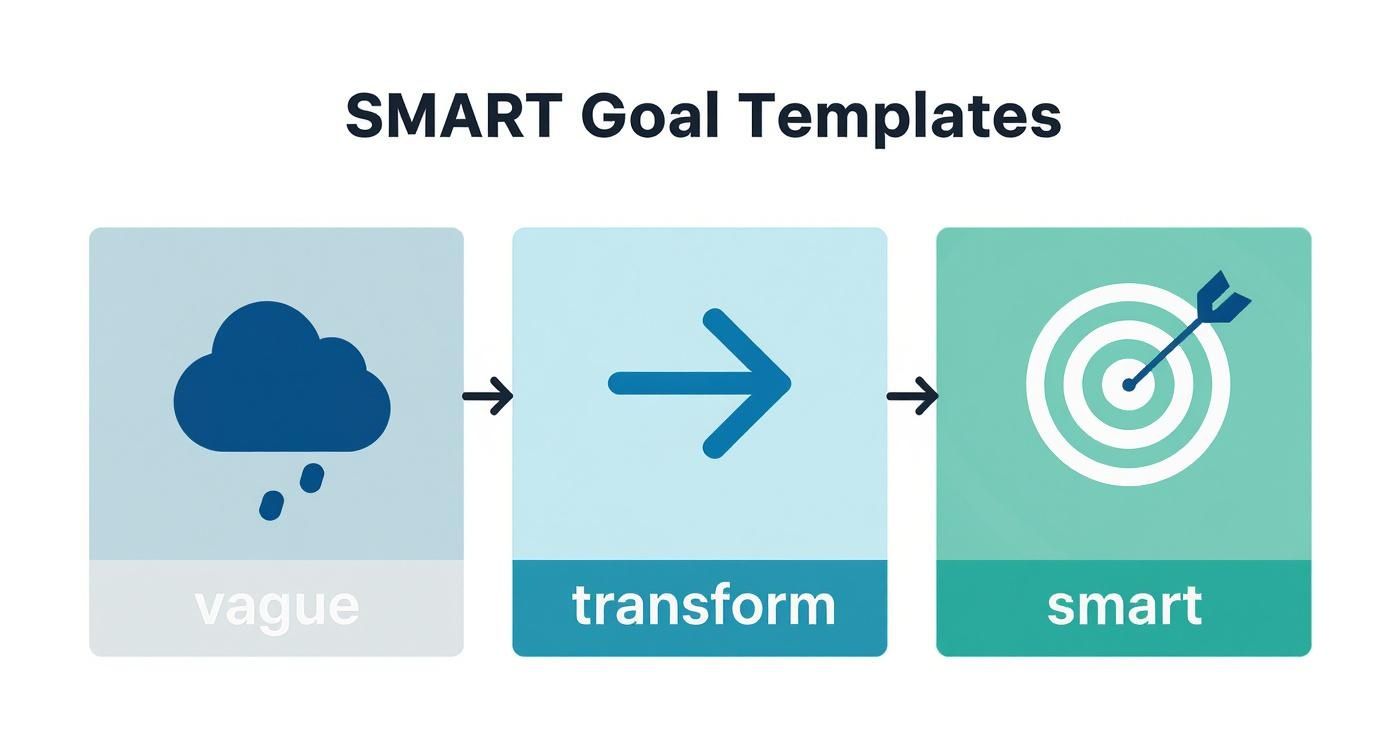 SMART Goal Templates

vague

transform

smart